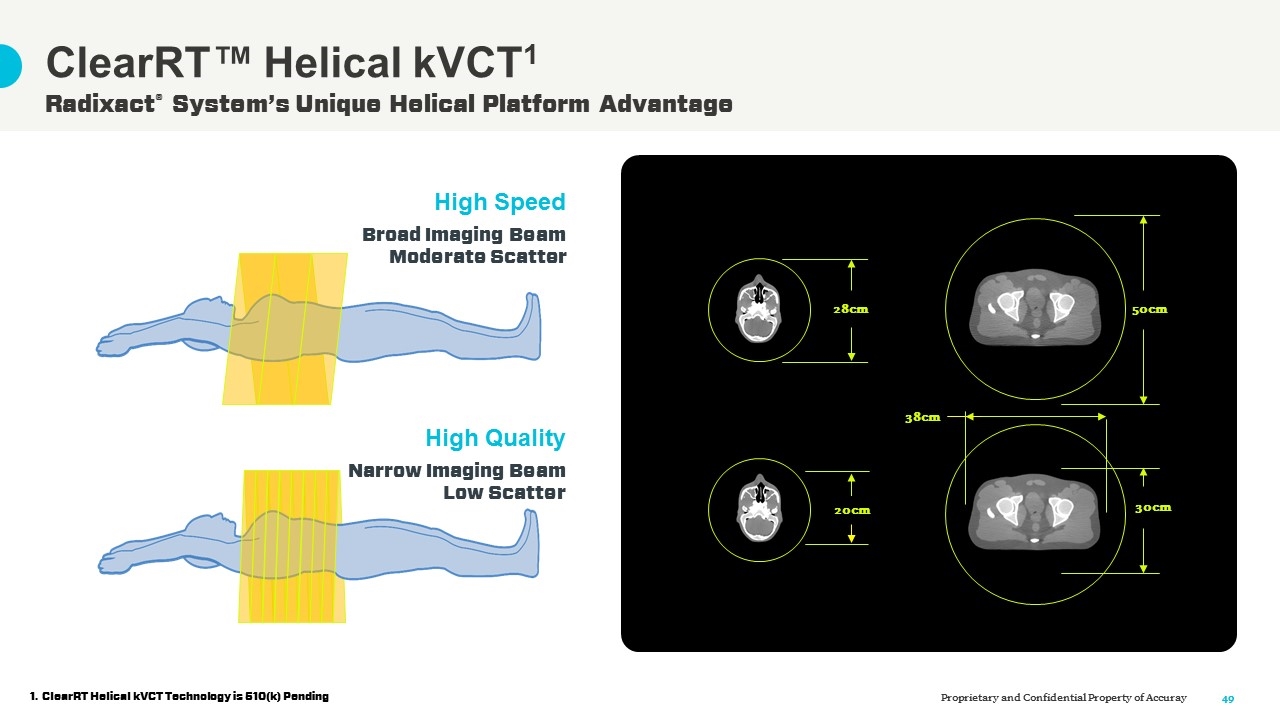 ClearRT™ Helical kVCT$^1$

Radixact® System's Unique Helical Platform Advantage

High Speed

Broad Imaging Beam
Moderate Scatter

High Quality

Narrow Imaging Beam
Low Scatter

28cm

50cm

38cm

20cm

30cm

1. ClearRT Helical kVCT Technology is 510(k) Pending

Proprietary and Confidential Property of Accuray

49